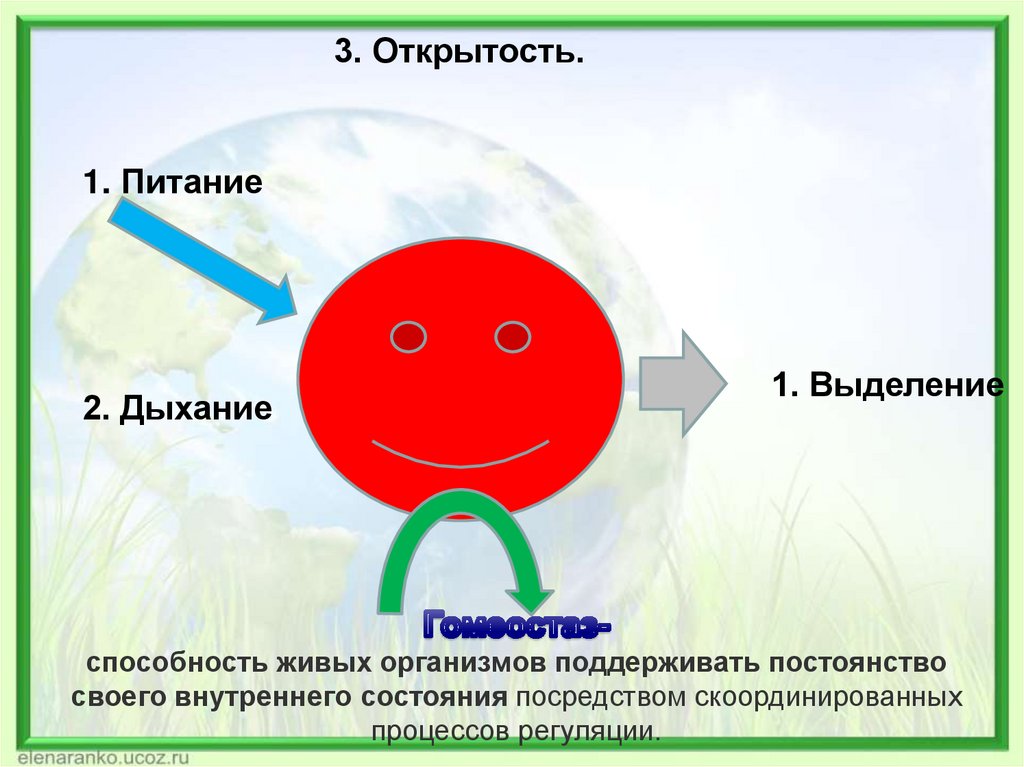 3. Открытость.

1. Питание

2. Дыхание

1. Выделение

Гомеостаз-

способность живых организмов поддерживать постоянство своего внутреннего состояния посредством скоординированных процессов регуляции.

elenaranko.ucoz.ru